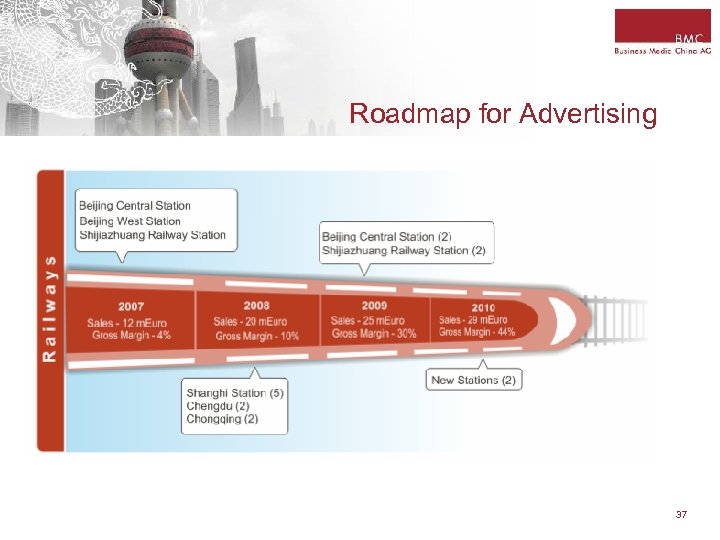 BMC
Business Media China AG

Roadmap for Advertising

Railways

Beijing Central Station
Beijing West Station
Shijiazhuang Railway Station

Beijing Central Station (2)
Shijiazhuang Railway Station (2)

2007
Sales - 12 mEuro
Gross Margin - 4%

2008
Sales - 20 mEuro
Gross Margin - 10%

2009
Sales - 25 mEuro
Gross Margin - 30%

2010
Sales - 29 mEuro
Gross Margin - 44%

Shanghi Station (5)
Chengdu (2)
Chongqing (2)

New Stations (2)

37